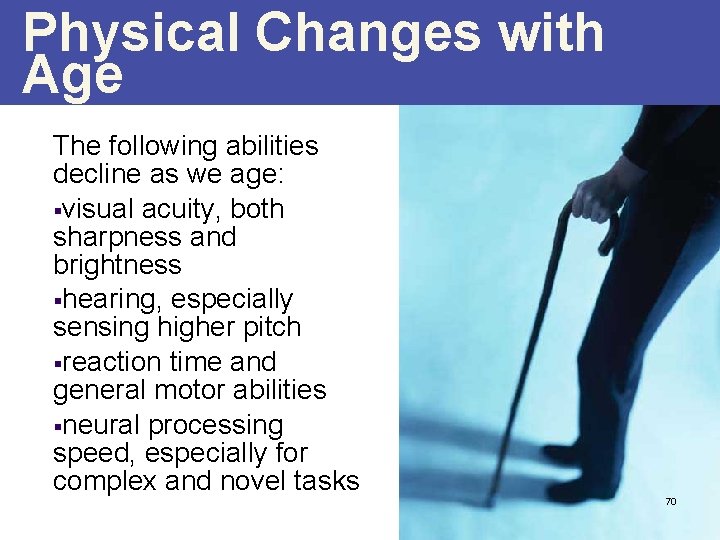 Physical Changes with Age

The following abilities decline as we age:

▪visual acuity, both sharpness and brightness

▪hearing, especially sensing higher pitch

▪reaction time and general motor abilities

▪neural processing speed, especially for complex and novel tasks

70